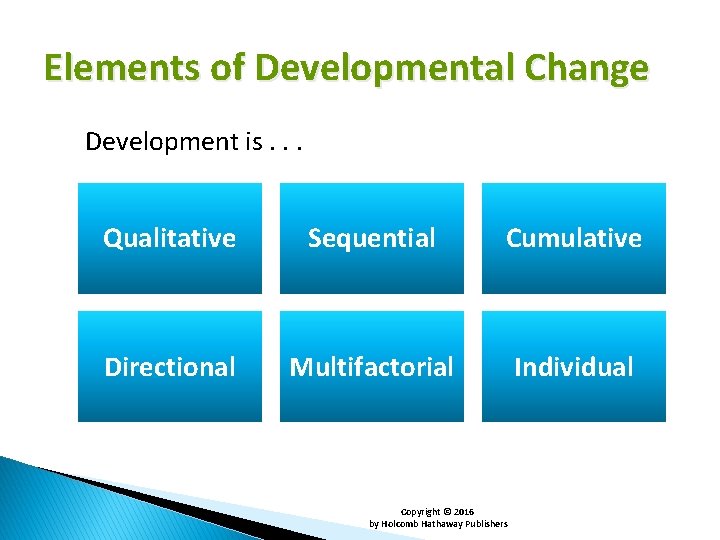 Elements of Developmental Change

Development is . . .

Qualitative

Sequential

Cumulative

Directional

Multifactorial

Individual

Copyright © 2016
by Holcomb Hathaway Publishers